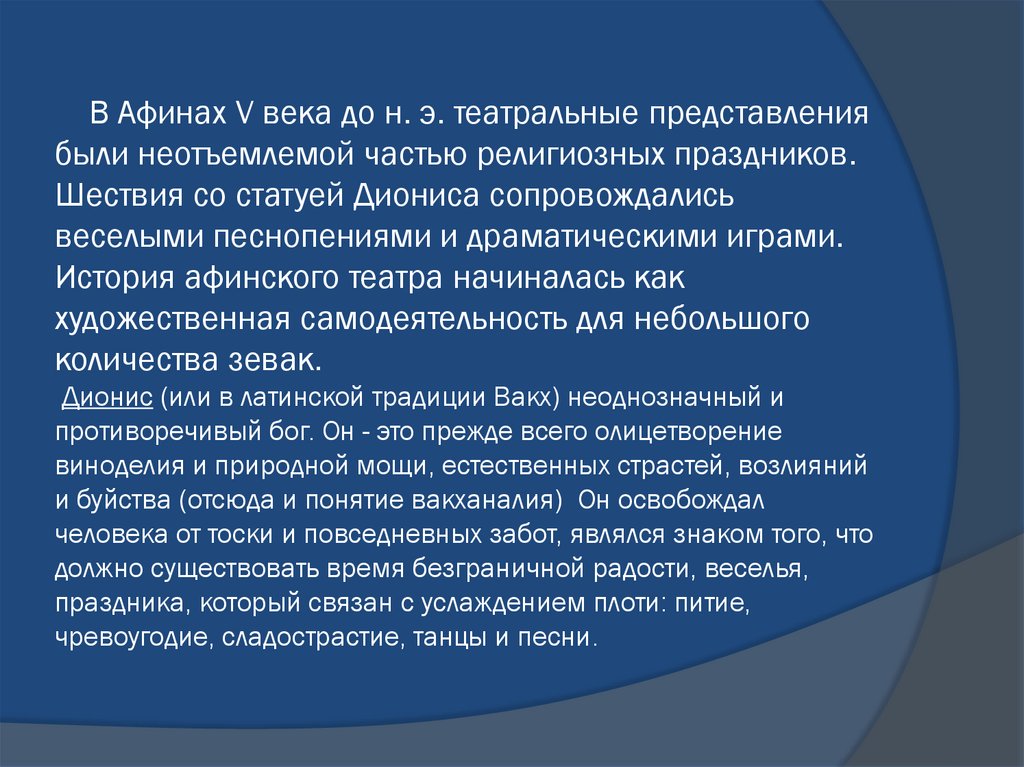 В Афинах V века до н. э. театральные представления были неотъемлемой частью религиозных праздников. Шествия со статуей Диониса сопровождались веселыми песнопениями и драматическими играми. История афинского театра начиналась как художественная самодеятельность для небольшого количества зевак.

Дионис (или в латинской традиции Вакх) неоднозначный и противоречивый бог. Он - это прежде всего олицетворение виноделия и природной мощи, естественных страстей, возлияний и буйства (отсюда и понятие вакханалия) Он освобождал человека от тоски и повседневных забот, являлся знаком того, что должно существовать время безграничной радости, веселья, праздника, который связан с услаждением плоти: питие, чревоугодие, сладострастие, танцы и песни.